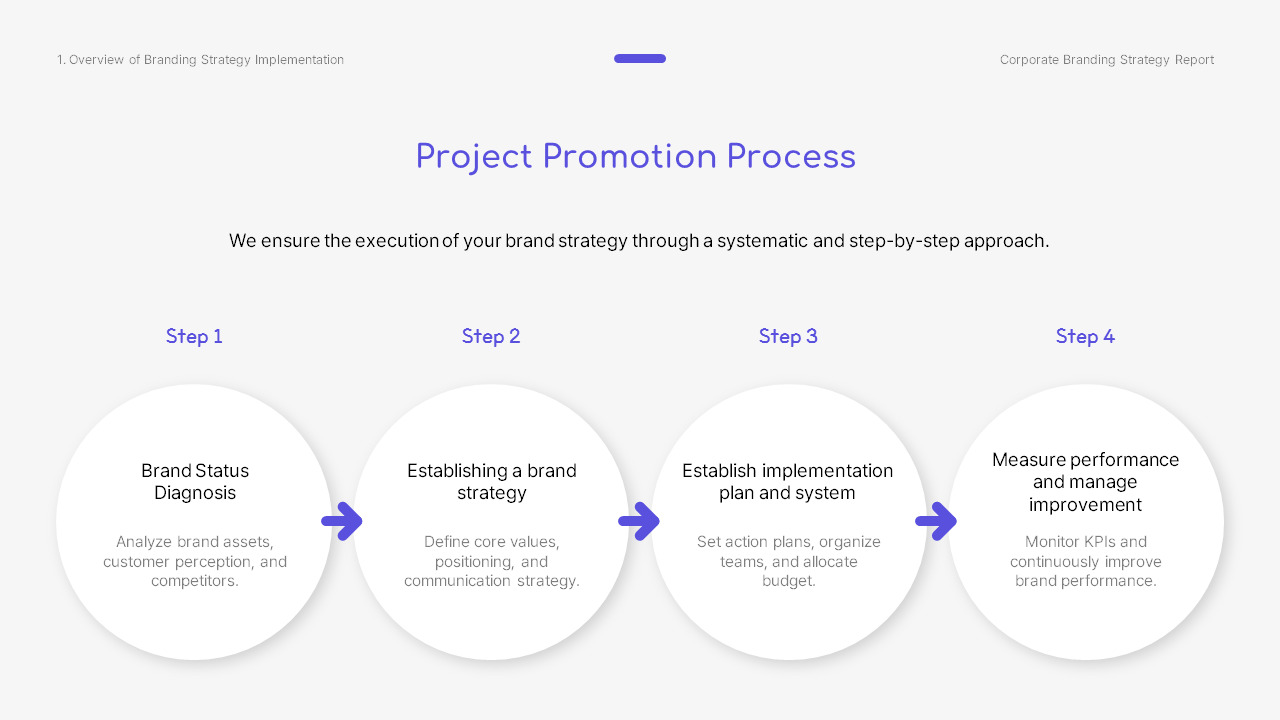 1. Overview of Branding Strategy Implementation

Corporate Branding Strategy Report

Project Promotion Process

We ensure the execution of your brand strategy through a systematic and step-by-step approach.

Step 1

Brand Status Diagnosis

Analyze brand assets, customer perception, and competitors.

Step 2

Establishing a brand strategy

Define core values, positioning, and communication strategy.

Step 3

Establish implementation plan and system

Set action plans, organize teams, and allocate budget.

Step 4

Measure performance and manage improvement

Monitor KPIs and continuously improve brand performance.